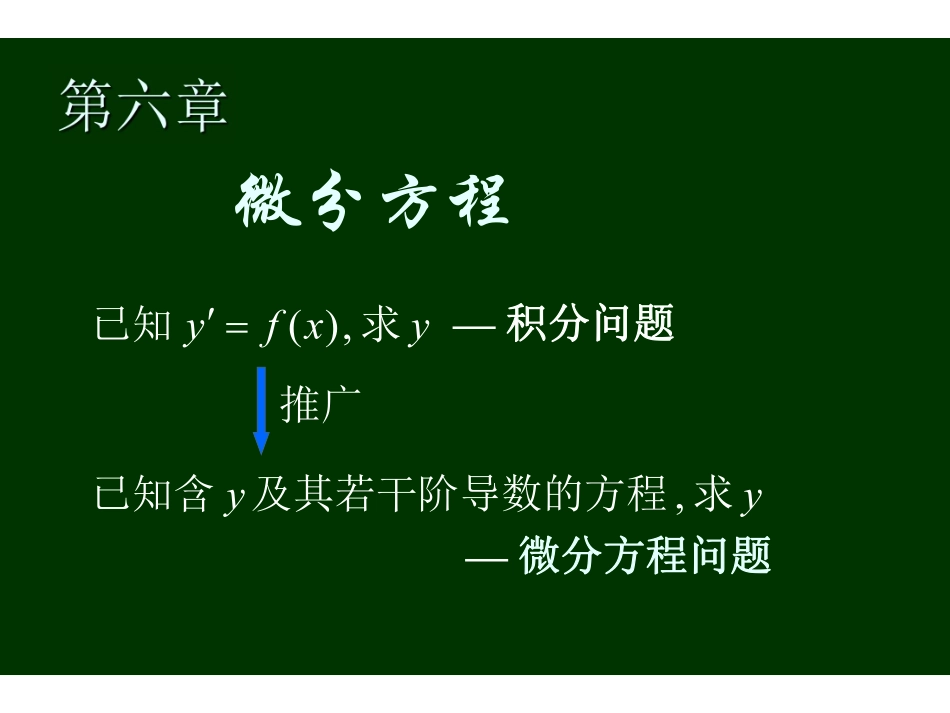 第六章

微分方程

已知 $y' = f(x)$, 求 $y$ — 积分问题

推广

已知含 $y$ 及其若干阶导数的方程, 求 $y$

— 微分方程问题